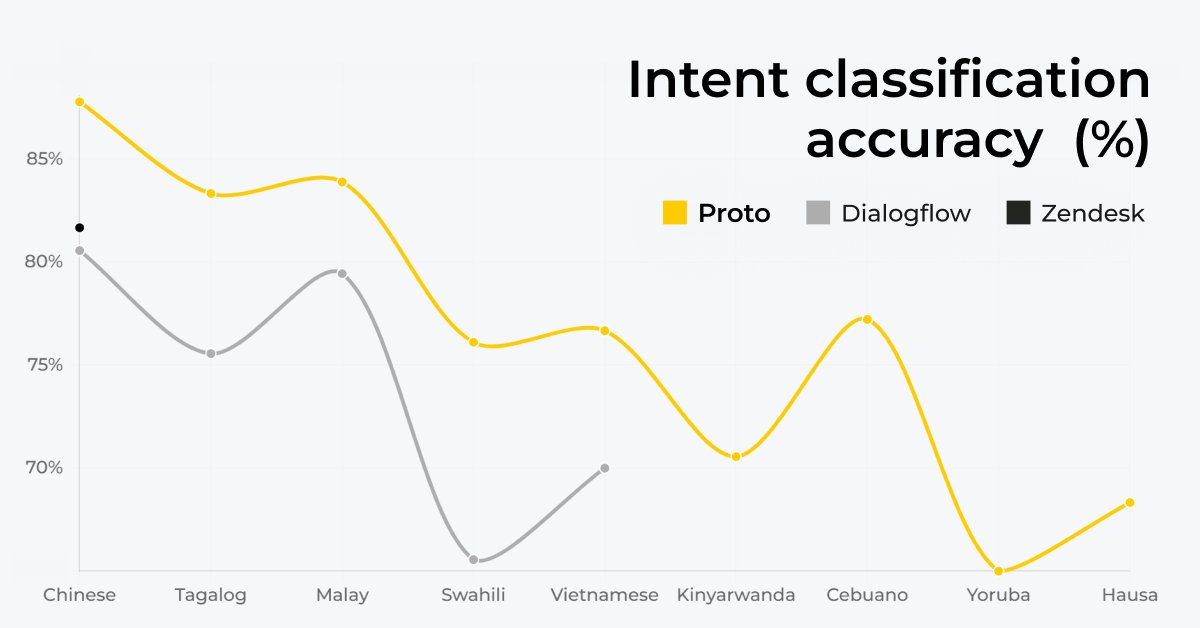 Intent classification accuracy (%)

Proto Dialogflow Zendesk

85%
80%
75%
70%

Chinese Tagalog Malay Swahili Vietnamese Kinyarwanda Cebuano Yoruba Hausa